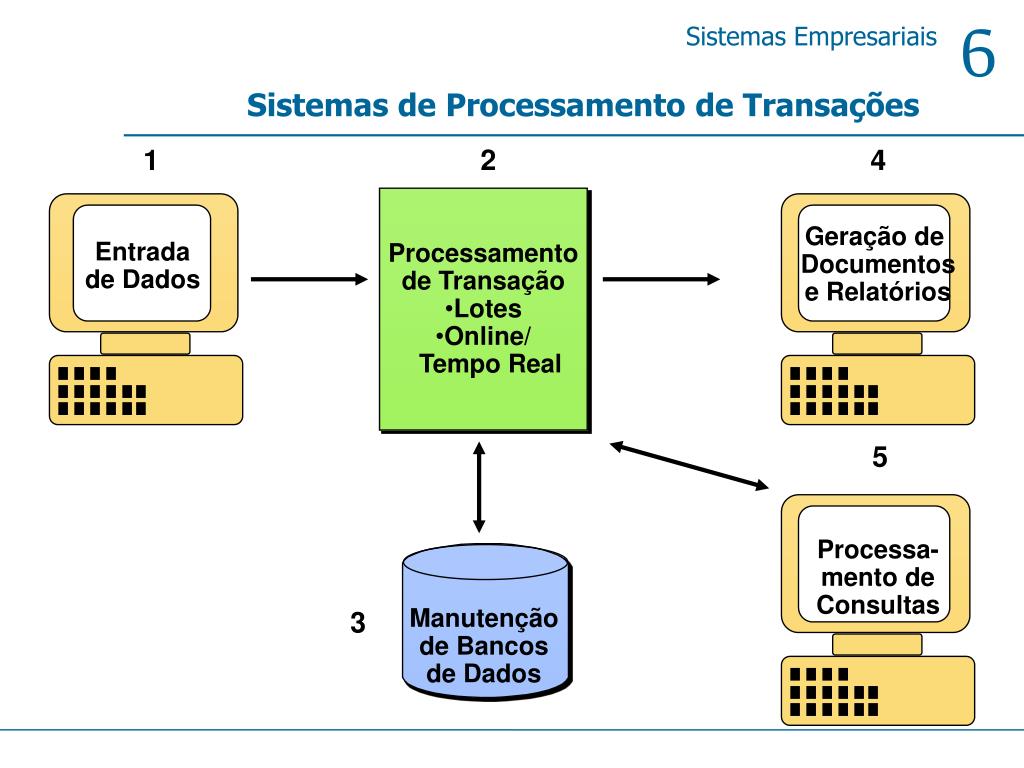 Sistemas Empresariais 6

Sistemas de Processamento de Transações

1

Entrada de Dados

2

Processamento de Transação
•Lotes
•Online/ Tempo Real

4

Geração de Documentos e Relatórios

5

Processamento de Consultas

3

Manutenção de Bancos de Dados